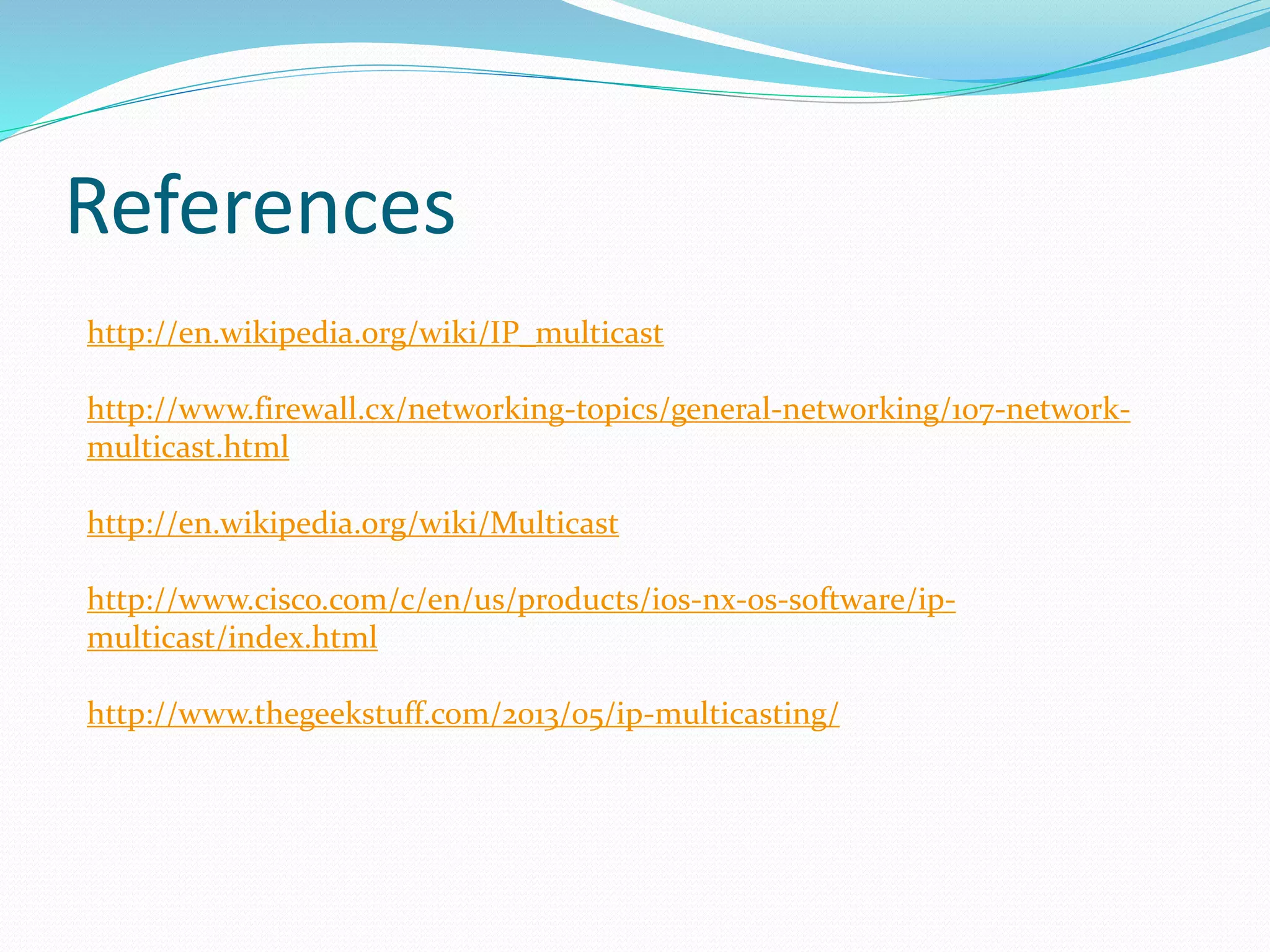 References

http://en.wikipedia.org/wiki/IP_multicast

http://www.firewall.cx/networking-topics/general-networking/107-network-multicast.html

http://en.wikipedia.org/wiki/Multicast

http://www.cisco.com/c/en/us/products/ios-nx-os-software/ip-multicast/index.html

http://www.thegeekstuff.com/2013/05/ip-multicasting/